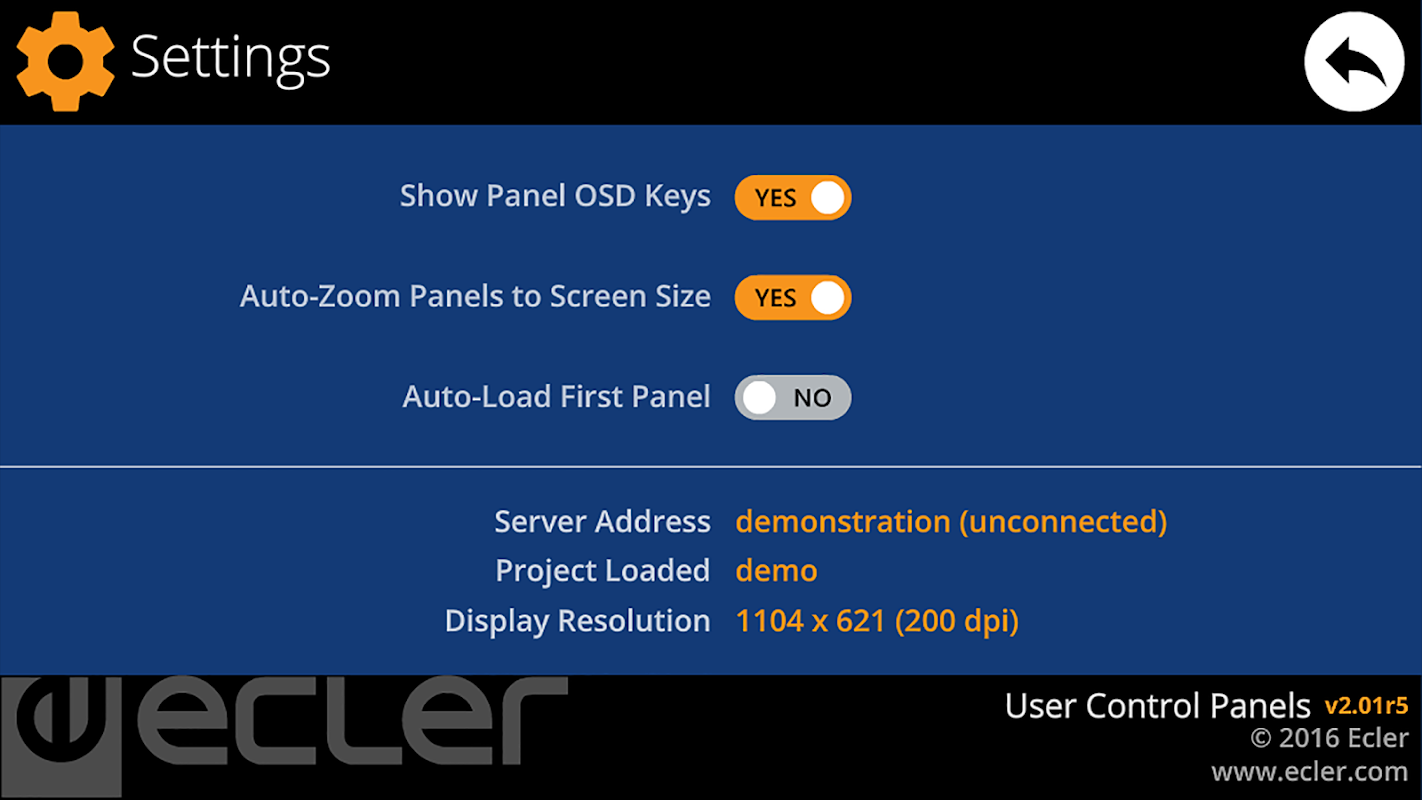 Settings

Show Panel OSD Keys YES

Auto-Zoom Panels to Screen Size YES

Auto-Load First Panel NO

Server Address demonstration (unconnected)
Project Loaded demo
Display Resolution 1104 x 621 (200 dpi)

ecler

User Control Panels v2.01r5
© 2016 Ecler
www.ecler.com